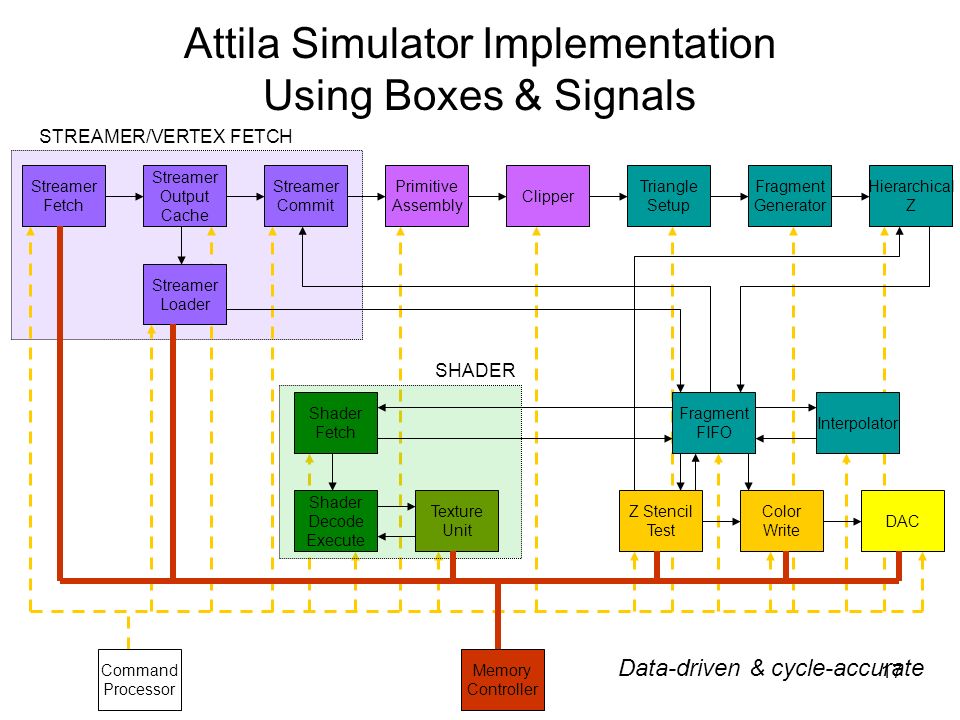 Attila Simulator Implementation
Using Boxes & Signals

STREAMER/VERTEX FETCH

Streamer Fetch
Streamer Output Cache
Streamer Commit
Primitive Assembly
Clipper
Triangle Setup
Fragment Generator
Hierarchica Z

Streamer Loader

SHADER

Shader Fetch
Fragment FIFO
Interpolator

Shader Decode Execute
Texture Unit
Z Stencil Test
Color Write
DAC

Command Processor
Memory Controller

Data-driven & cycle-accurate

17